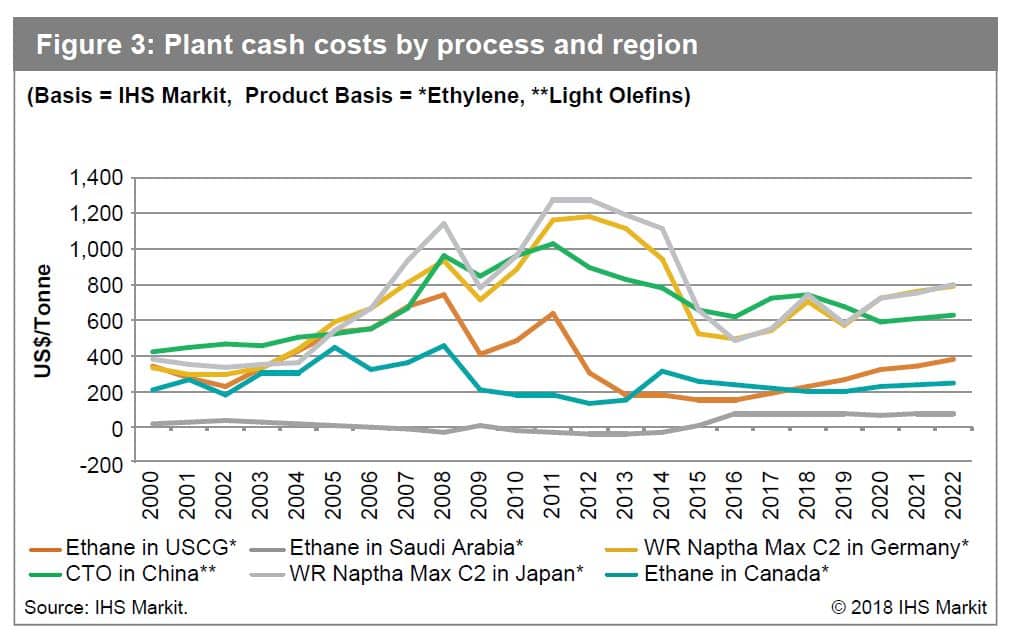 Figure 3: Plant cash costs by process and region

(Basis = IHS Markit, Product Basis = *Ethylene, **Light Olefins)

US$/Tonne

1,400
1,200
1,000
800
600
400
200
0
-200

2000
2001
2002
2003
2004
2005
2006
2007
2008
2009
2010
2011
2012
2013
2014
2015
2016
2017
2018
2019
2020
2021
2022

Ethane in USCG*
Ethane in Saudi Arabia*
WR Naptha Max C2 in Germany*
CTO in China**
WR Naptha Max C2 in Japan*
Ethane in Canada*

Source: IHS Markit.

© 2018 IHS Markit